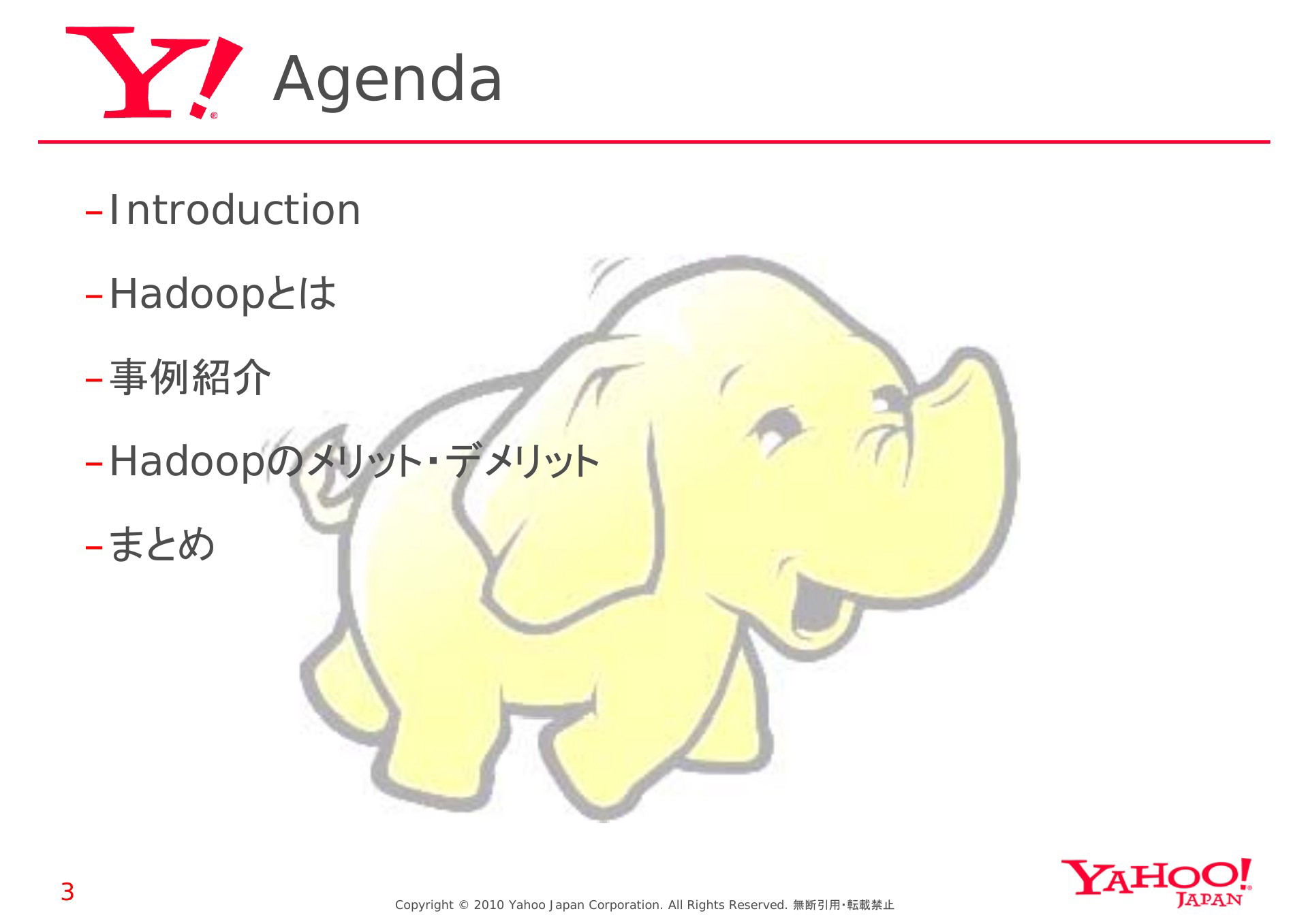 Y! Agenda

–Introduction

–Hadoopとは

–事例紹介

–Hadoopのメリット・デメリット

–まとめ

3

Copyright © 2010 Yahoo Japan Corporation. All Rights Reserved. 無断引用・転載禁止

YAHOO! JAPAN